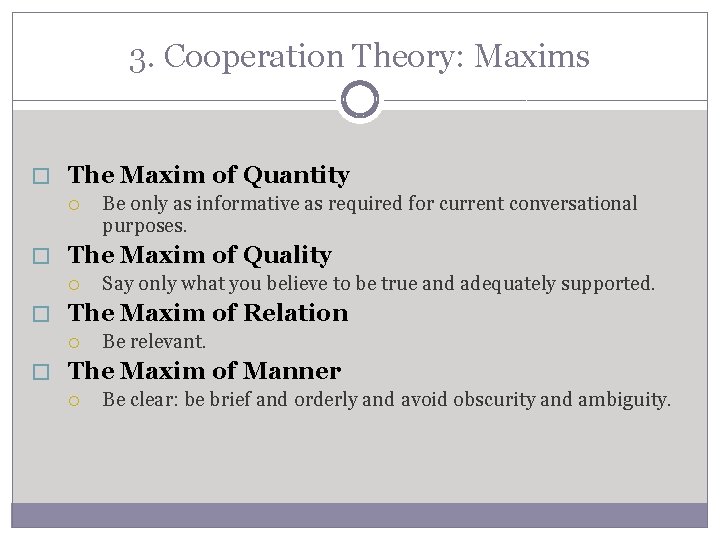 3. Cooperation Theory: Maxims

The Maxim of Quantity
Be only as informative as required for current conversational purposes.

The Maxim of Quality
Say only what you believe to be true and adequately supported.

The Maxim of Relation
Be relevant.

The Maxim of Manner
Be clear: be brief and orderly and avoid obscurity and ambiguity.